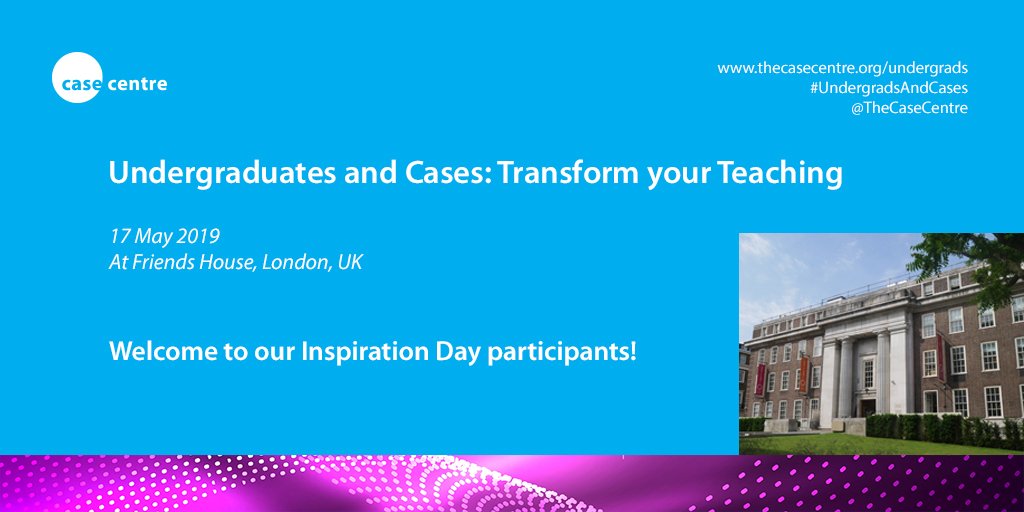 case centre

www.thecasecentre.org/undergrads
#UndergradsAndCases
@TheCaseCentre

Undergraduates and Cases: Transform your Teaching

17 May 2019
At Friends House, London, UK

Welcome to our Inspiration Day participants!